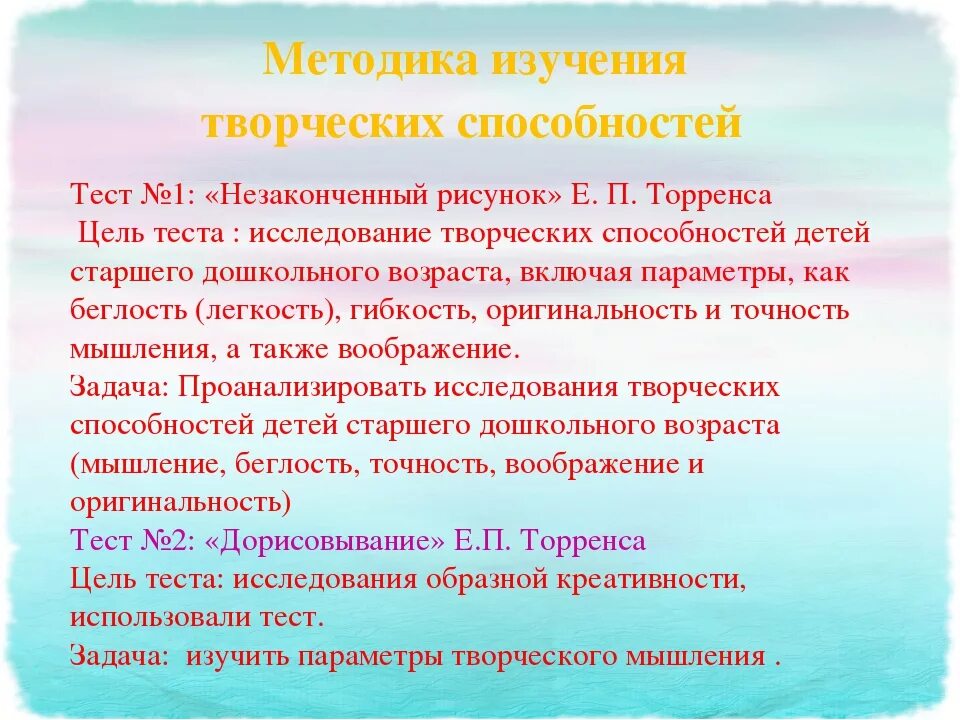 Методика изучения творческих способностей

Тест №1: «Незаконченный рисунок» Е. П. Торренса
Цель теста : исследование творческих способностей детей старшего дошкольного возраста, включая параметры, как беглость (легкость), гибкость, оригинальность и точность мышления, а также воображение.
Задача: Проанализировать исследования творческих способностей детей старшего дошкольного возраста (мышление, беглость, точность, воображение и оригинальность)
Тест №2: «Дорисовывание» Е.П. Торренса
Цель теста: исследования образной креативности, использовали тест.
Задача: изучить параметры творческого мышления .